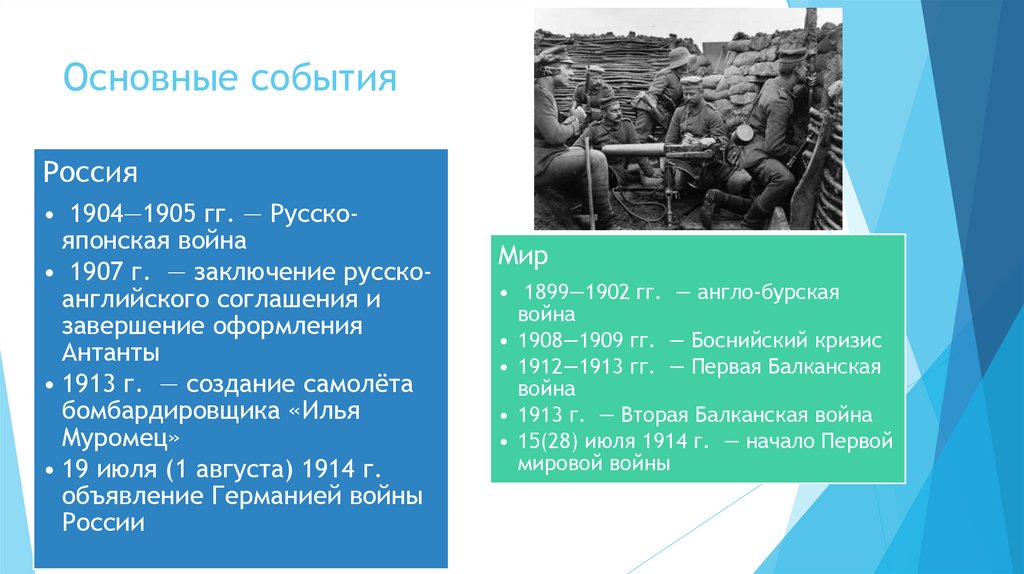 Основные события

Россия

• 1904—1905 гг. — Русско-японская война
• 1907 г. — заключение русско-английского соглашения и завершение оформления Антанты
• 1913 г. — создание самолёта бомбардировщика «Илья Муромец»
• 19 июля (1 августа) 1914 г. объявление Германией войны России

Мир

• 1899—1902 гг. — англо-бурская война
• 1908—1909 гг. — Боснийский кризис
• 1912—1913 гг. — Первая Балканская война
• 1913 г. — Вторая Балканская война
• 15(28) июля 1914 г. — начало Первой мировой войны